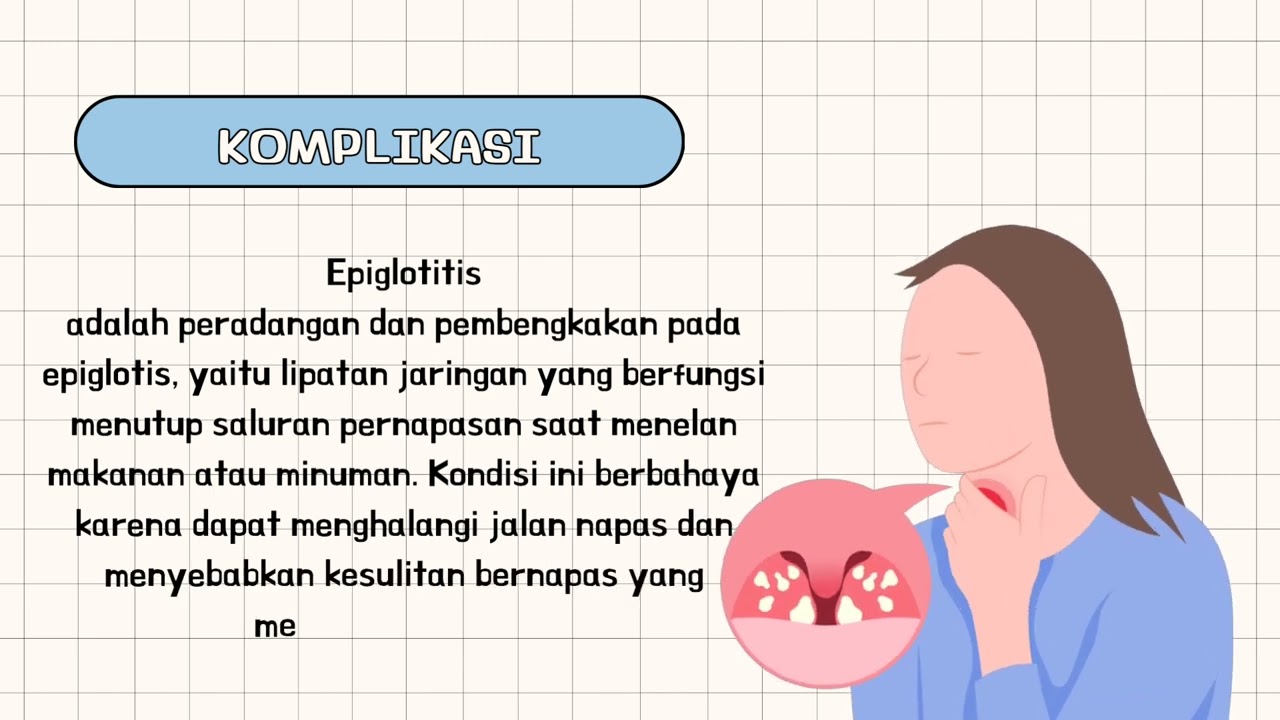 KOMPLIKASI

Epiglotitis
adalah peradangan dan pembengkakan pada epiglotis, yaitu lipatan jaringan yang berfungsi menutup saluran pernapasan saat menelan makanan atau minuman. Kondisi ini berbahaya karena dapat menghalangi jalan napas dan menyebabkan kesulitan bernapas yang me